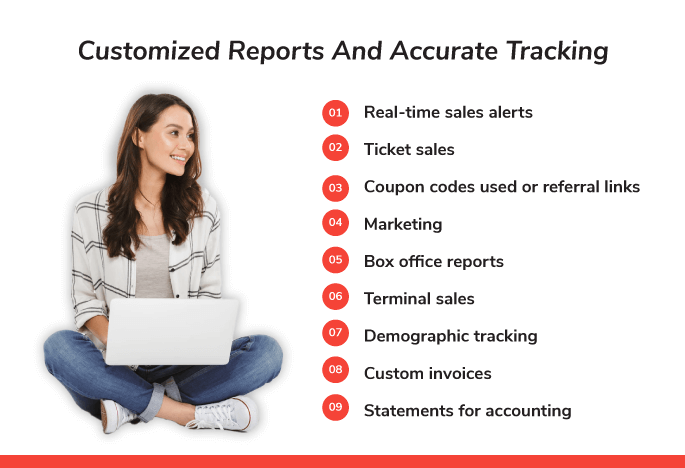 Customized Reports And Accurate Tracking

01 Real-time sales alerts

02 Ticket sales

03 Coupon codes used or referral links

04 Marketing

05 Box office reports

06 Terminal sales

07 Demographic tracking

08 Custom invoices

09 Statements for accounting